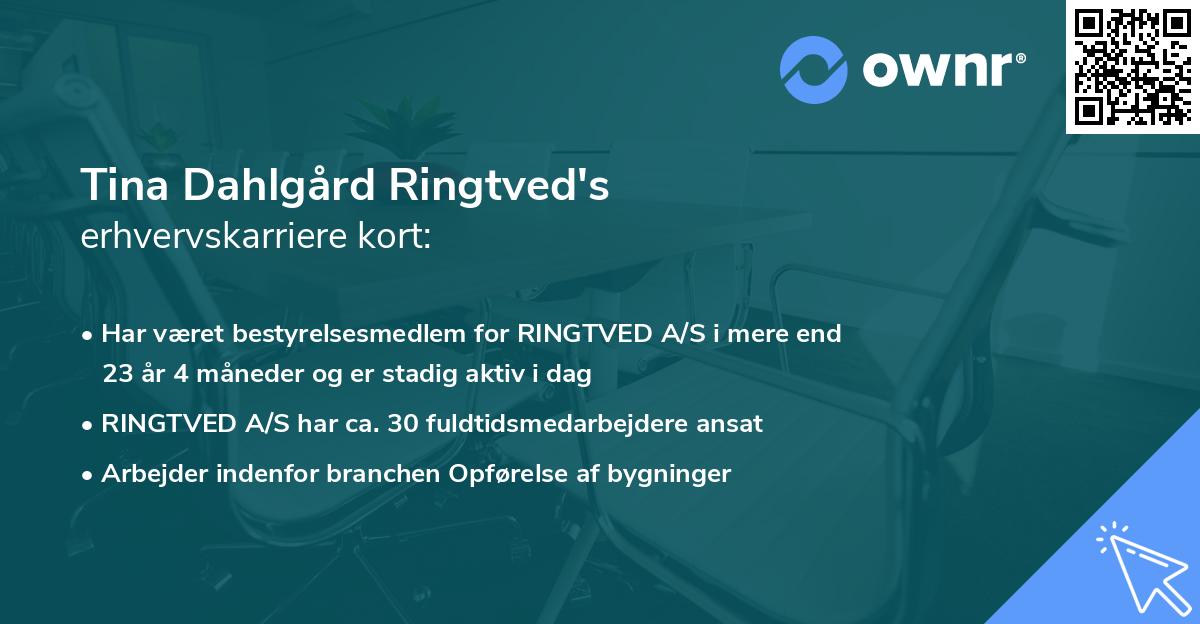 ownr®

Tina Dahlgård Ringtved's
erhvervskarriere kort:

• Har været bestyrelsesmedlem for RINGTVED A/S i mere end 23 år 4 måneder og er stadig aktiv i dag

• RINGTVED A/S har ca. 30 fuldtidsmedarbejdere ansat

• Arbejder indenfor branchen Opførelse af bygninger